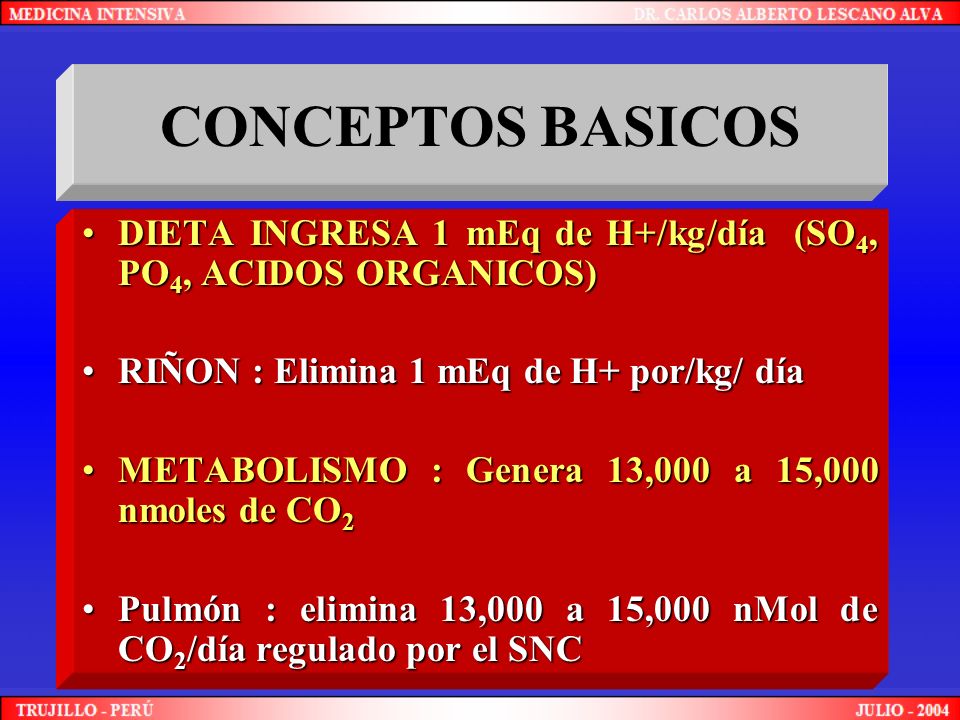 MEDICINA INTENSIVA

DR. CARLOS ALBERTO LESCANO ALVA

CONCEPTOS BASICOS

• DIETA INGRESA 1 mEq de H+/kg/día ($SO_4$, $PO_4$, ACIDOS ORGANICOS)

• RIÑON : Elimina 1 mEq de H+ por/kg/ día

• METABOLISMO : Genera 13,000 a 15,000 nmoles de $CO_2$

• Pulmón : elimina 13,000 a 15,000 nMol de $CO_2$/día regulado por el SNC

TRUJILLO - PERÚ

JULIO - 2004